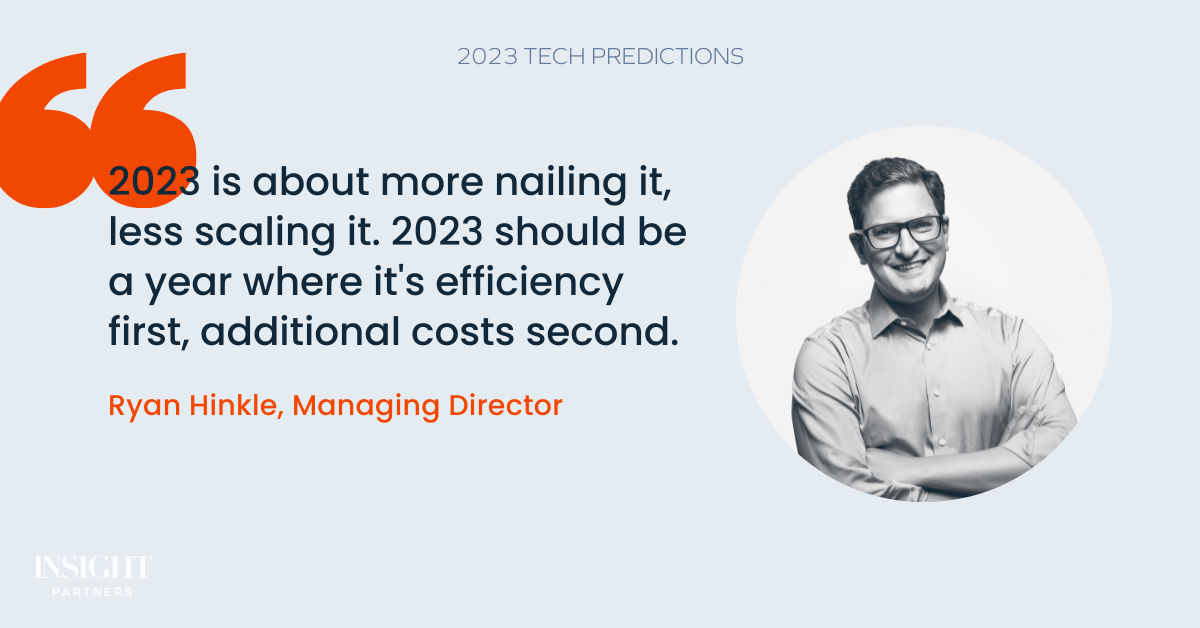 2023 TECH PREDICTIONS

2023 is about more nailing it, less scaling it. 2023 should be a year where it's efficiency first, additional costs second.

Ryan Hinkle, Managing Director

INSIGHT
PARTNERS